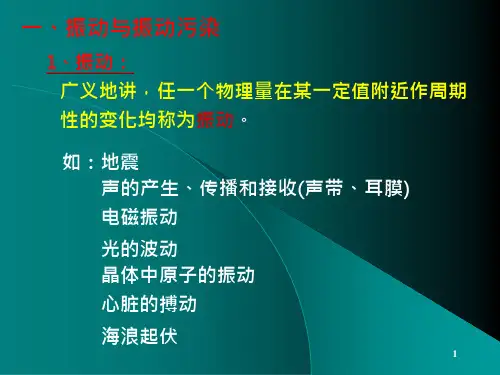 一、振动与振动污染

1、振动：

广义地讲，任一个物理量在某一定值附近作周期性的变化均称为振动。

如：地震
声的产生、传播和接收(声带、耳膜)
电磁振动
光的波动
晶体中原子的振动
心脏的搏动
海浪起伏

1